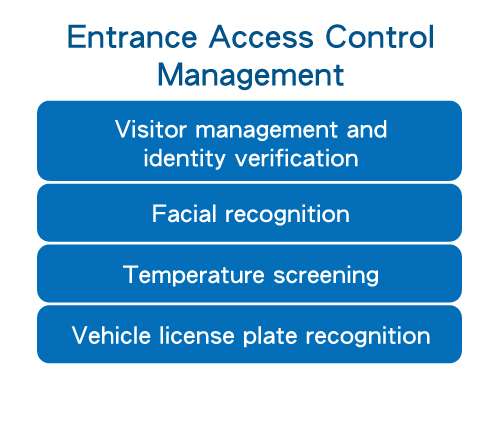 Entrance Access Control Management

Visitor management and identity verification

Facial recognition

Temperature screening

Vehicle license plate recognition